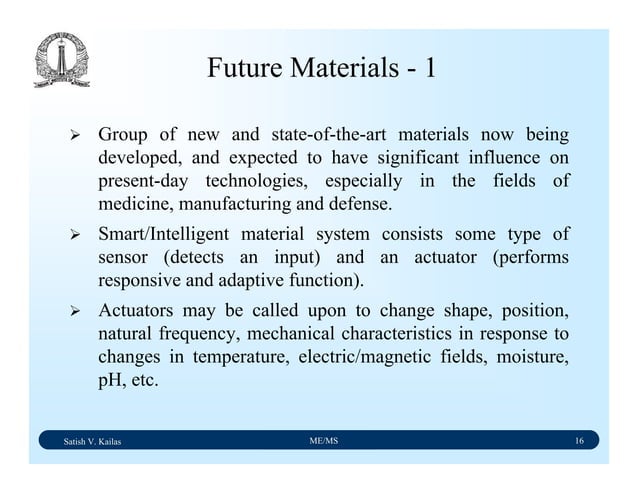 Future Materials - 1

➢ Group of new and state-of-the-art materials now being developed, and expected to have significant influence on present-day technologies, especially in the fields of medicine, manufacturing and defense.

➢ Smart/Intelligent material system consists some type of sensor (detects an input) and an actuator (performs responsive and adaptive function).

➢ Actuators may be called upon to change shape, position, natural frequency, mechanical characteristics in response to changes in temperature, electric/magnetic fields, moisture, pH, etc.

Satish V. Kailas ME/MS 16